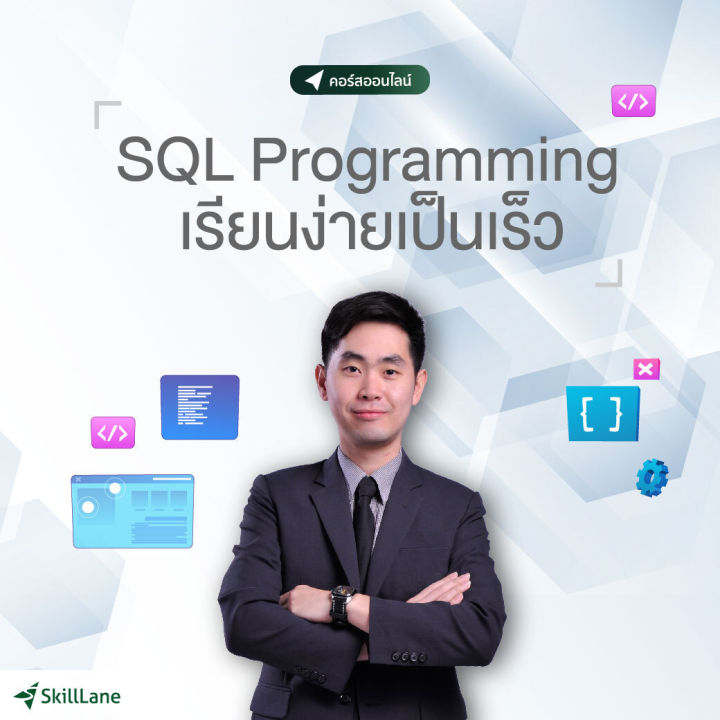 คอร์สออนไลน์

SQL Programming
เรียนง่ายเป็นเร็ว

</>

</>

{ }

SkillLane